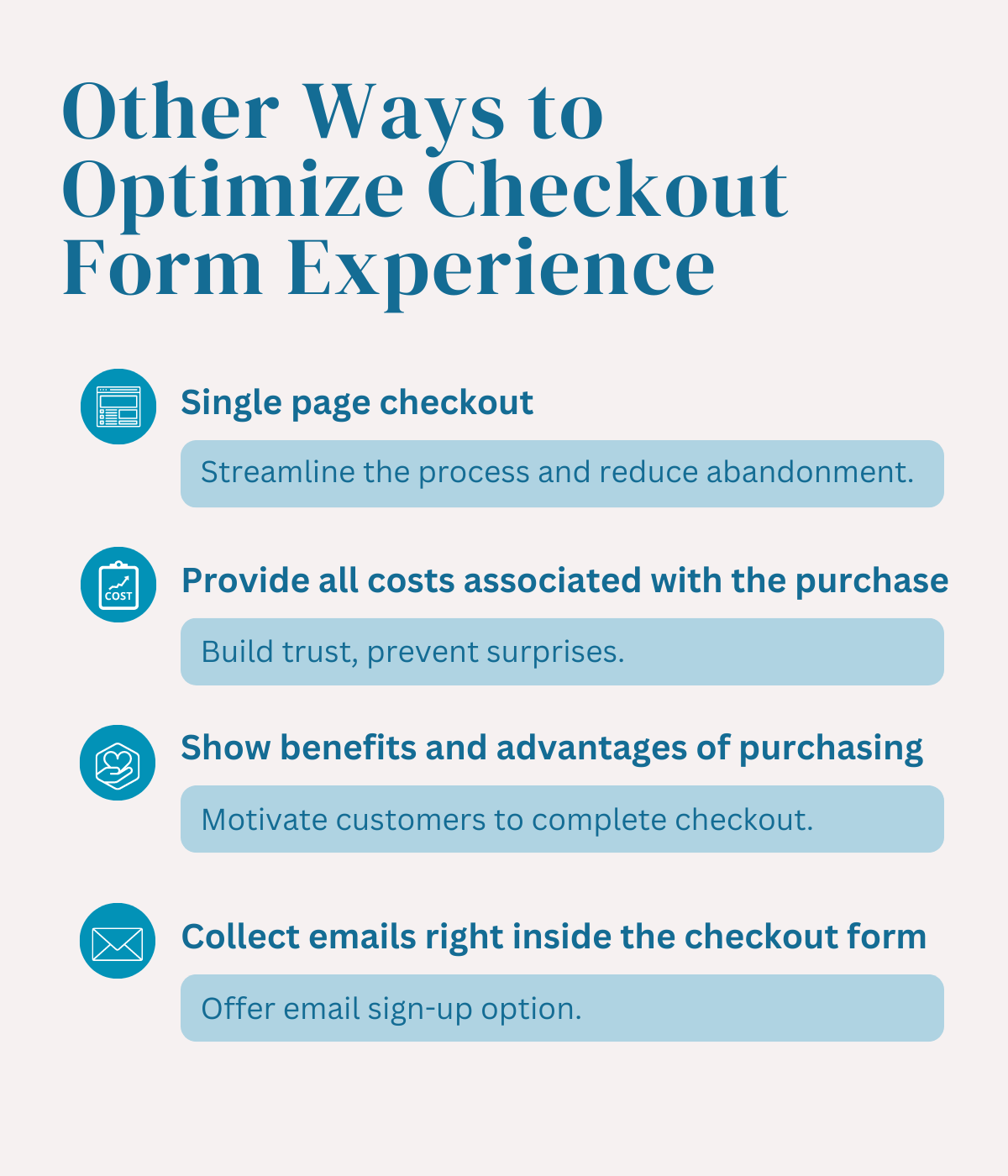 Other Ways to Optimize Checkout Form Experience

Single page checkout

Streamline the process and reduce abandonment.

COST

Provide all costs associated with the purchase

Build trust, prevent surprises.

Show benefits and advantages of purchasing

Motivate customers to complete checkout.

Collect emails right inside the checkout form

Offer email sign-up option.